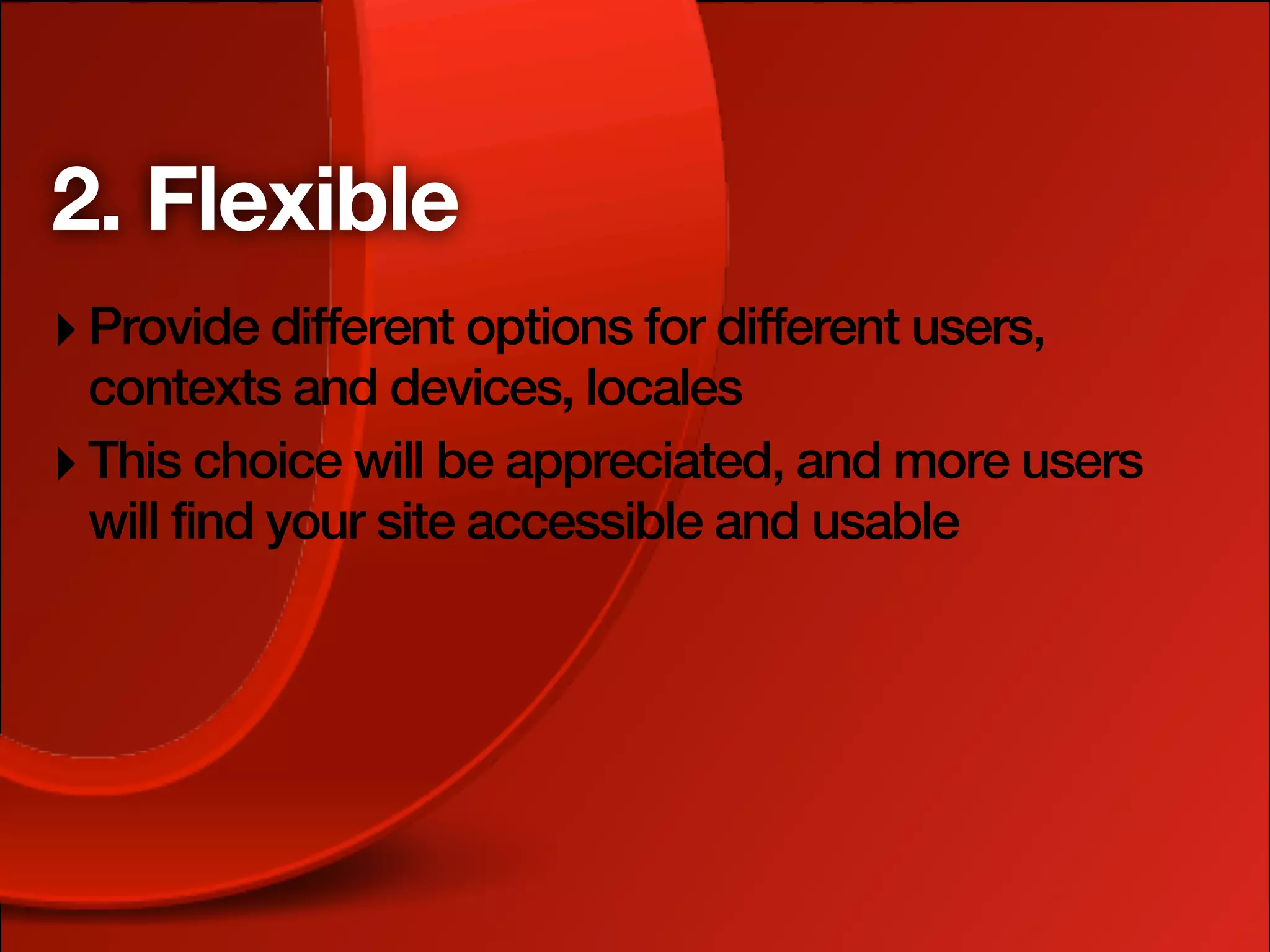 2. Flexible

▸ Provide different options for different users, contexts and devices, locales

▸ This choice will be appreciated, and more users will find your site accessible and usable